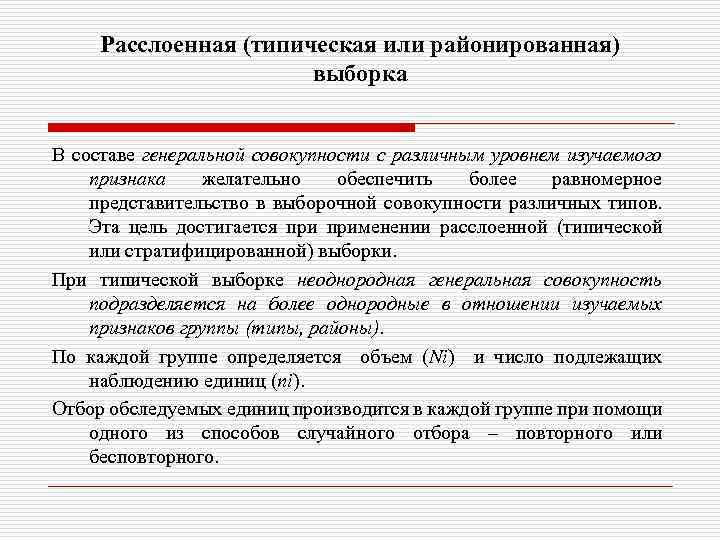 Расслоенная (типическая или районированная) выборка

В составе генеральной совокупности с различным уровнем изучаемого признака желательно обеспечить более равномерное представительство в выборочной совокупности различных типов. Эта цель достигается при применении расслоенной (типической или стратифицированной) выборки.

При типической выборке неоднородная генеральная совокупность подразделяется на более однородные в отношении изучаемых признаков группы (типы, районы).

По каждой группе определяется объем ($Ni$) и число подлежащих наблюдению единиц ($ni$).

Отбор обследуемых единиц производится в каждой группе при помощи одного из способов случайного отбора – повторного или бесповторного.